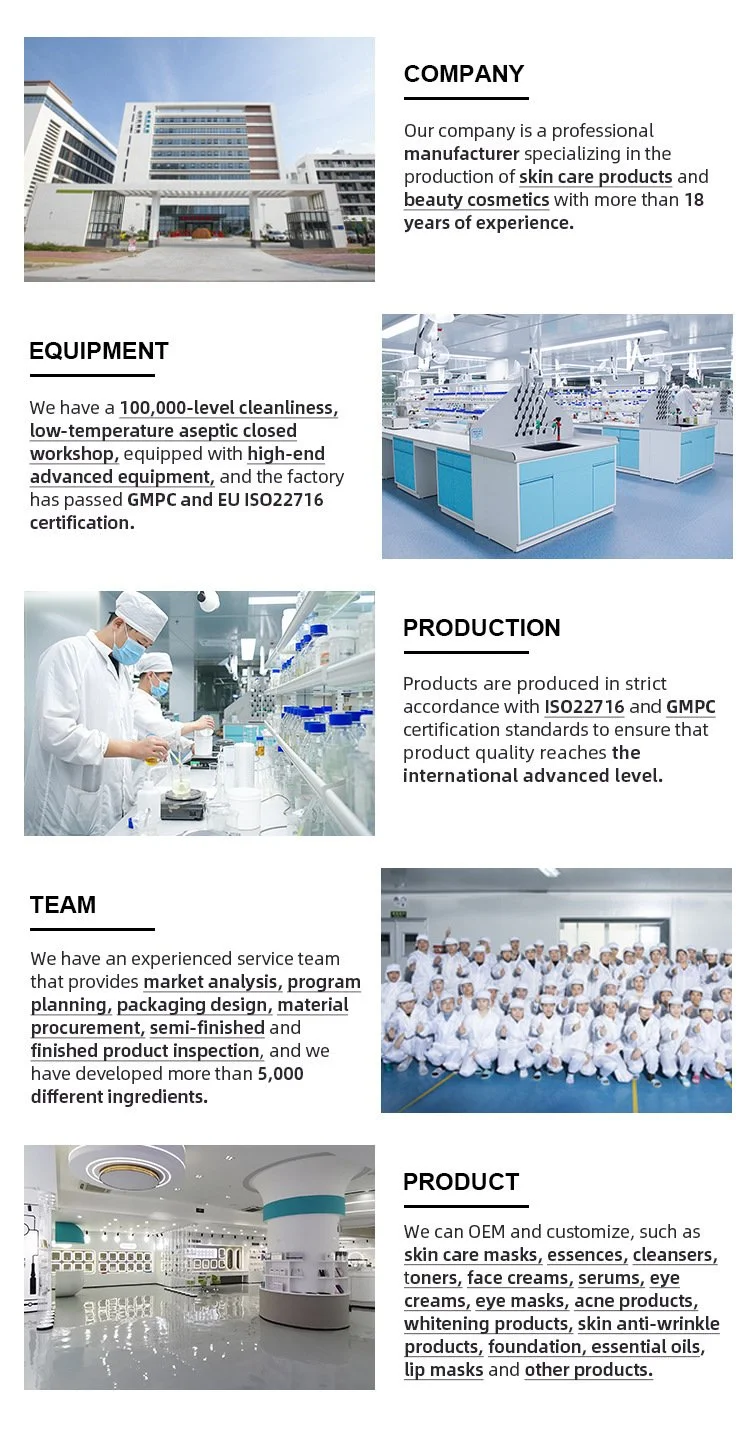 COMPANY

Our company is a professional manufacturer specializing in the production of skin care products and beauty cosmetics with more than 18 years of experience.

EQUIPMENT

We have a 100,000-level cleanliness, low-temperature aseptic closed workshop, equipped with high-end advanced equipment, and the factory has passed GMPC and EU ISO22716 certification.

PRODUCTION

Products are produced in strict accordance with ISO22716 and GMPC certification standards to ensure that product quality reaches the international advanced level.

TEAM

We have an experienced service team that provides market analysis, program planning, packaging design, material procurement, semi-finished and finished product inspection, and we have developed more than 5,000 different ingredients.

PRODUCT

We can OEM and customize, such as skin care masks, essences, cleansers, toners, face creams, serums, eye creams, eye masks, acne products, whitening products, skin anti-wrinkle products, foundation, essential oils, lip masks and other products.